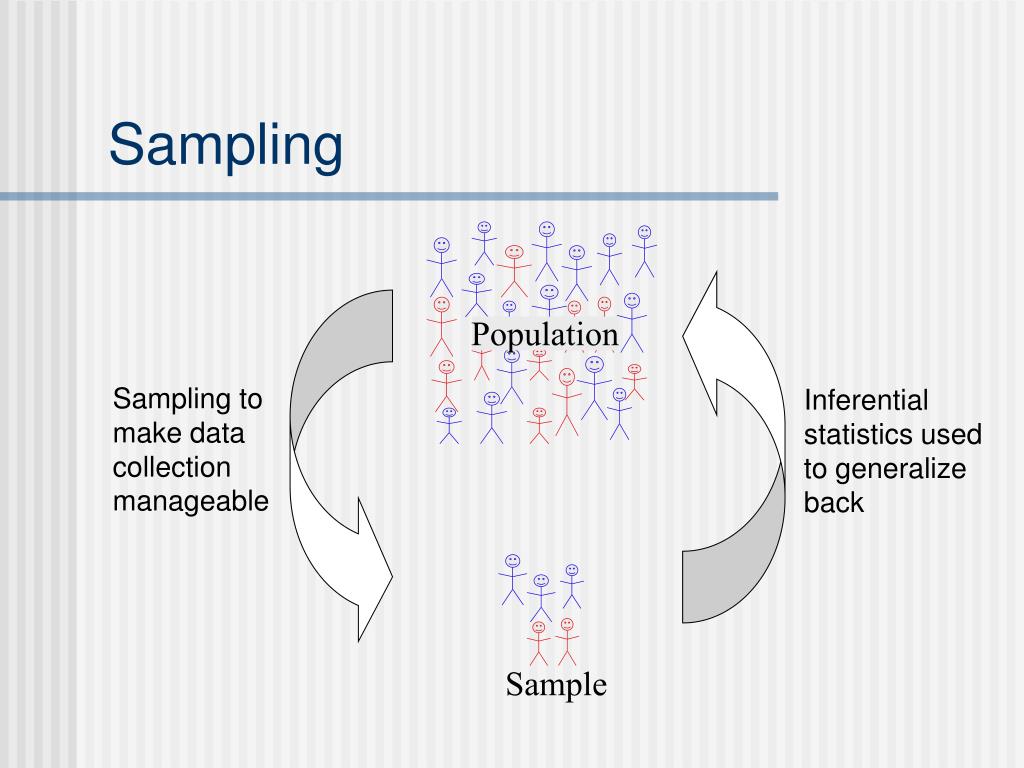 Sampling

Population

Sampling to make data collection manageable

Inferential statistics used to generalize back

Sample